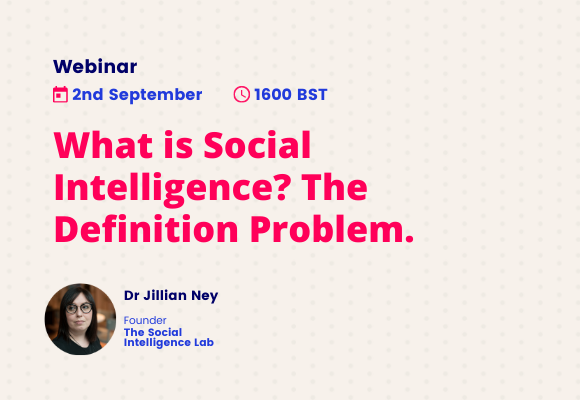 Webinar

2nd September 1600 BST

What is Social Intelligence? The Definition Problem.

Dr Jillian Ney

Founder
The Social Intelligence Lab